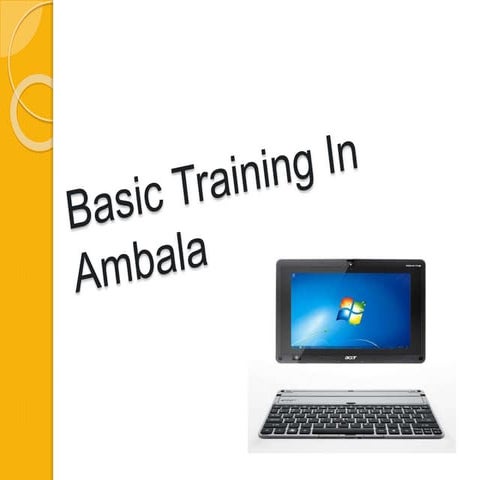 Basic Training In Ambala

acer